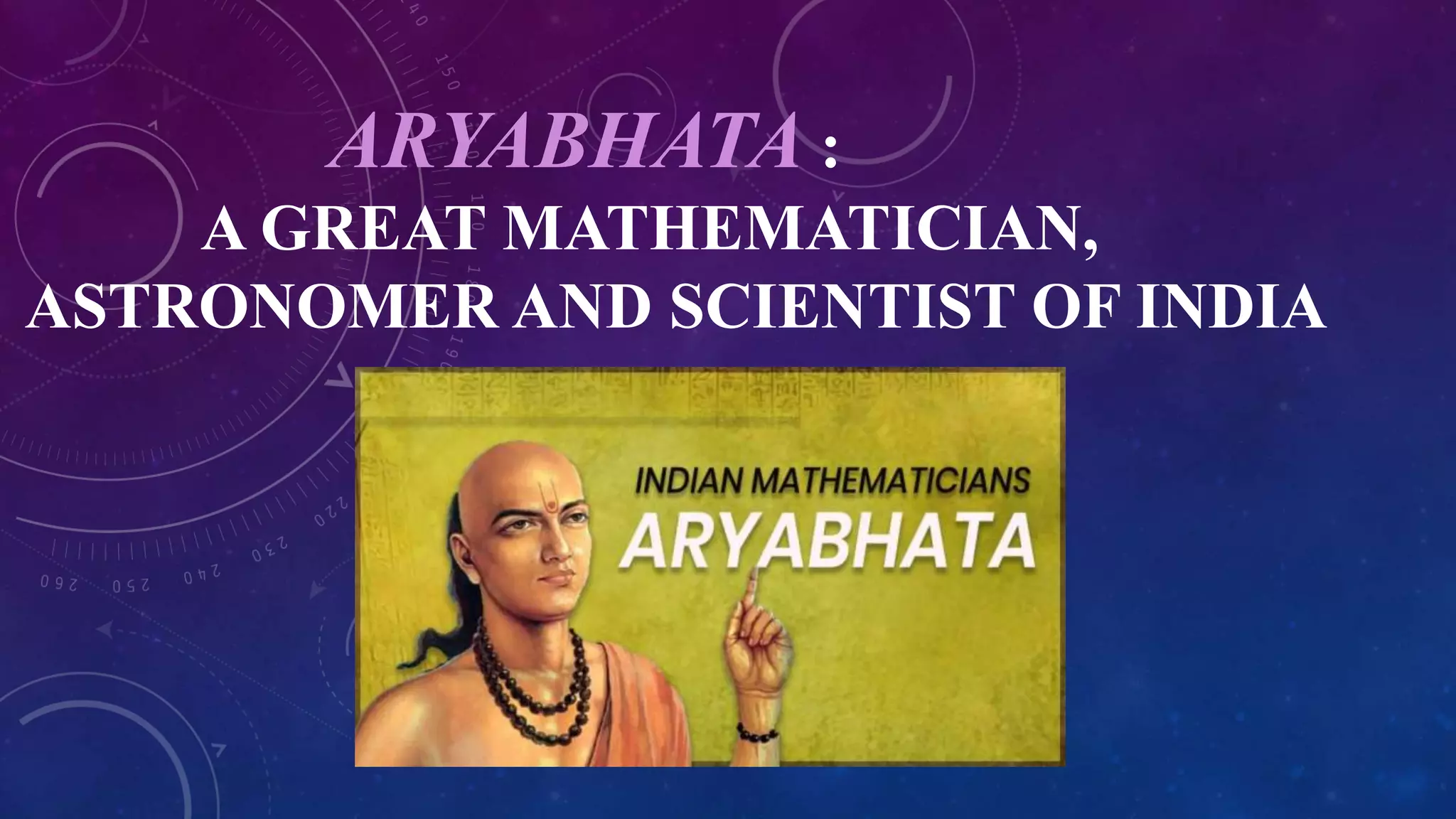 ARYABHATA :
A GREAT MATHEMATICIAN, ASTRONOMER AND SCIENTIST OF INDIA

INDIAN MATHEMATICIANS
ARYABHATA